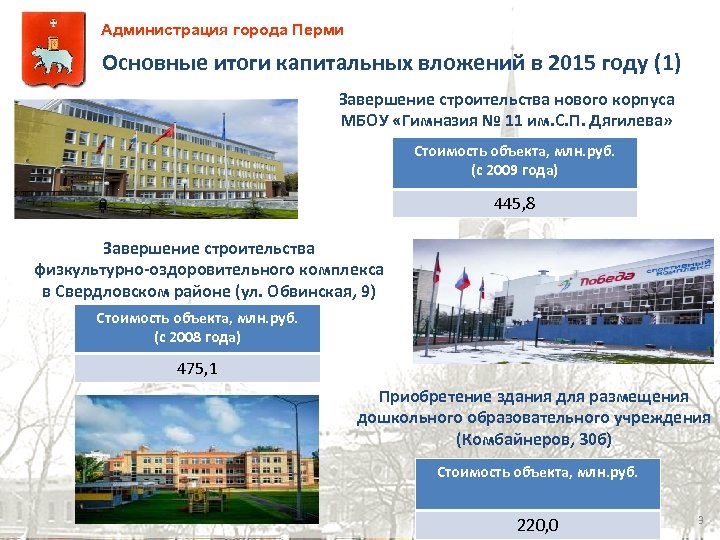 Администрация города Перми

Основные итоги капитальных вложений в 2015 году (1)

Завершение строительства нового корпуса МБОУ «Гимназия № 11 им.С.П. Дягилева»

| Стоимость объекта, млн.руб. (с 2009 года) |
|---|
| 445,8 |

Завершение строительства физкультурно-оздоровительного комплекса в Свердловском районе (ул. Обвинская, 9)

| Стоимость объекта, млн.руб. (с 2008 года) |
|---|
| 475,1 |

Победа спортивный комплекс

Приобретение здания для размещения дошкольного образовательного учреждения (Комбайнеров, 30б)

| Стоимость объекта, млн.руб. |
|---|
| 220,0 |

9